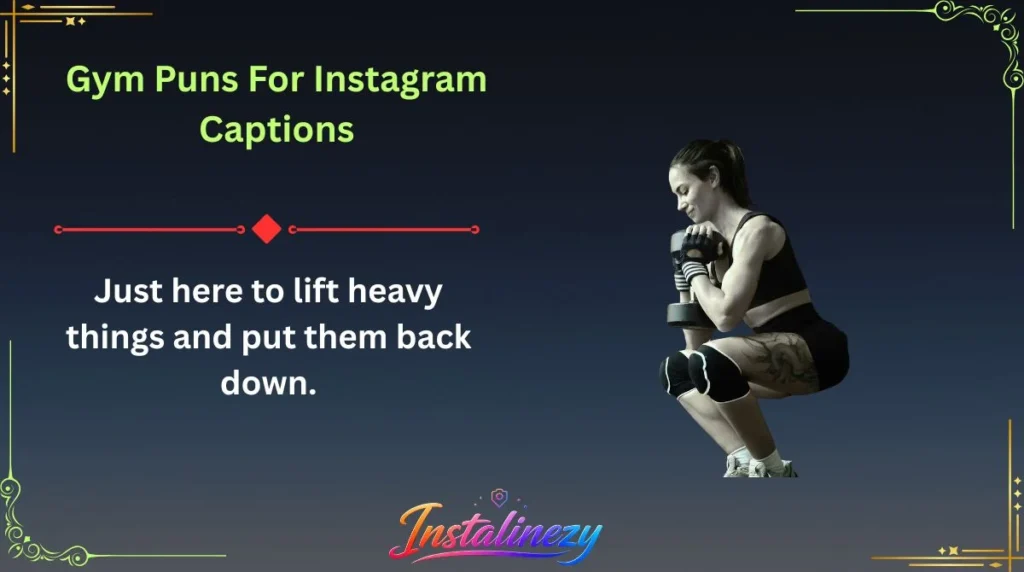 Gym Puns For Instagram Captions

Just here to lift heavy things and put them back down.

Instalinezy